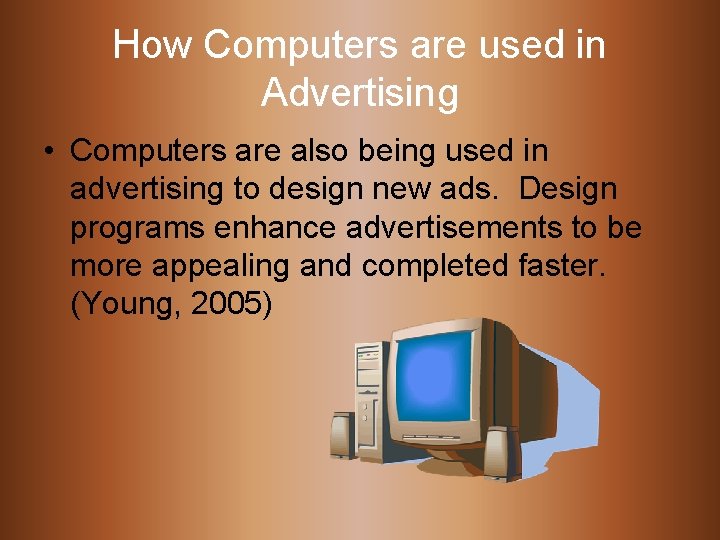 How Computers are used in Advertising

• Computers are also being used in advertising to design new ads. Design programs enhance advertisements to be more appealing and completed faster. (Young, 2005)